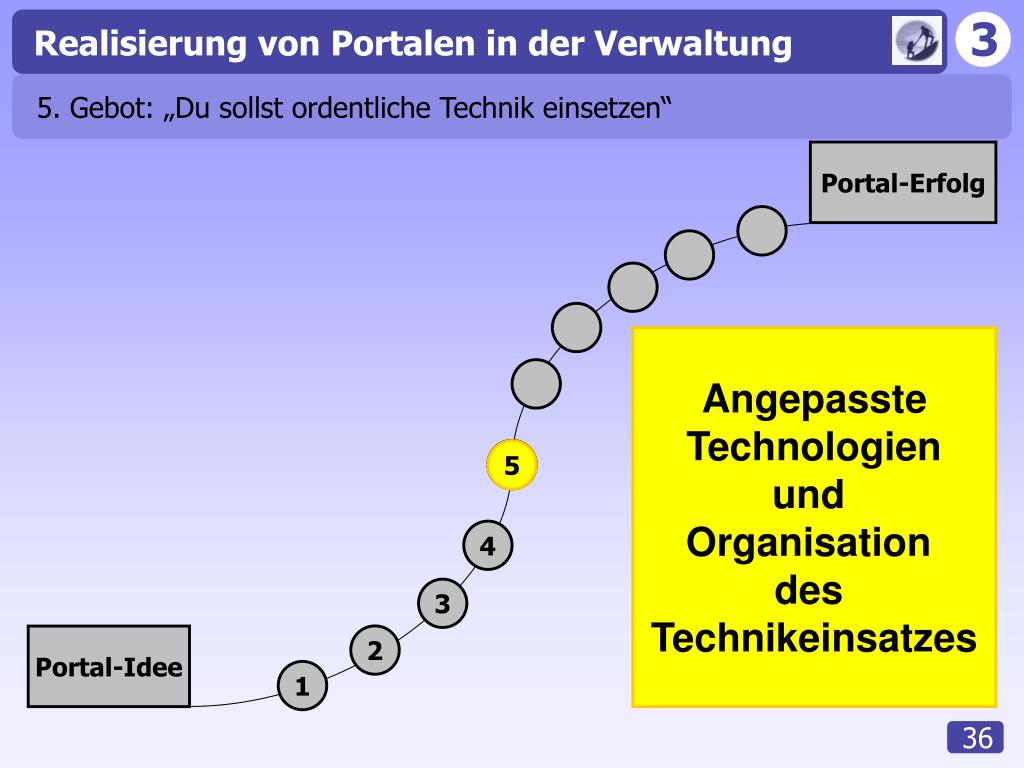 Realisierung von Portalen in der Verwaltung

3

5. Gebot: „Du sollst ordentliche Technik einsetzen“

Portal-Erfolg

Angepasste Technologien und Organisation des Technikeinsatzes

5

4

3

2

1

Portal-Idee

36